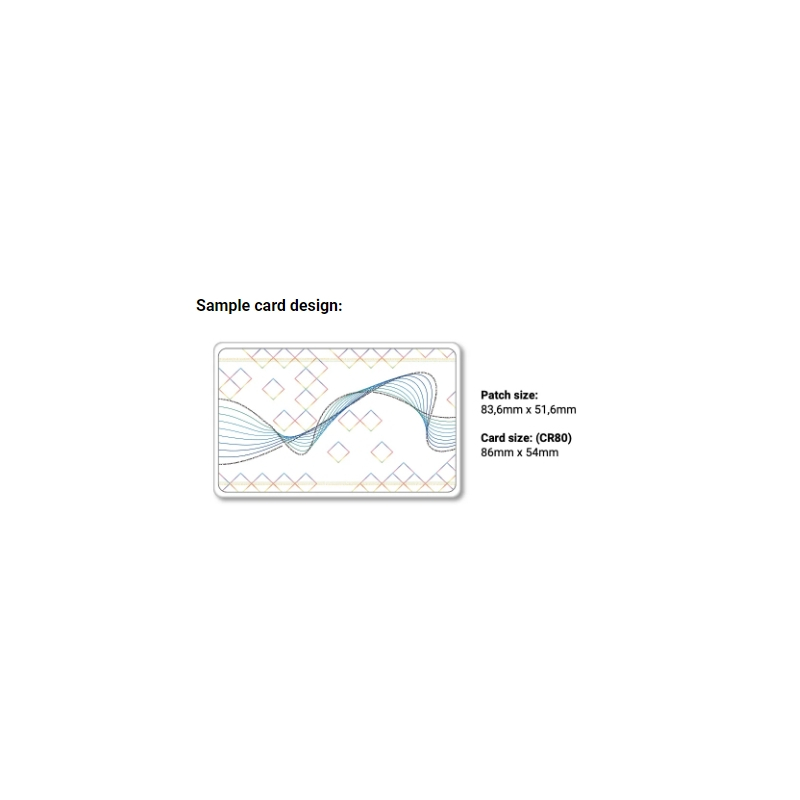 Sample card design:

Patch size:
83,6mm x 51,6mm

Card size: (CR80)
86mm x 54mm